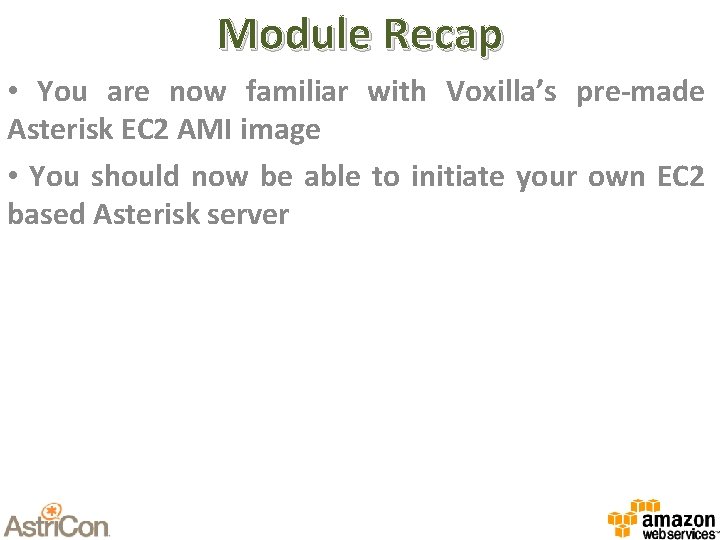 Module Recap

• You are now familiar with Voxilla's pre-made Asterisk EC2 AMI image

• You should now be able to initiate your own EC2 based Asterisk server

AstriCon

amazon webservices™